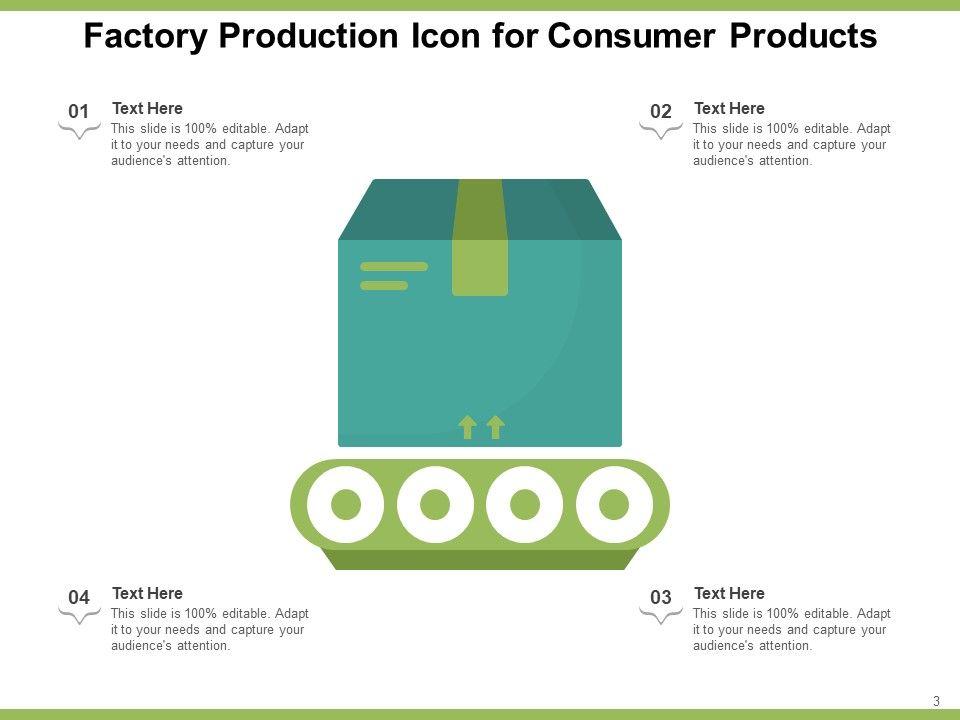 Factory Production Icon for Consumer Products

01
Text Here
This slide is 100% editable. Adapt it to your needs and capture your audience's attention.

02
Text Here
This slide is 100% editable. Adapt it to your needs and capture your audience's attention.

04
Text Here
This slide is 100% editable. Adapt it to your needs and capture your audience's attention.

03
Text Here
This slide is 100% editable. Adapt it to your needs and capture your audience's attention.

3